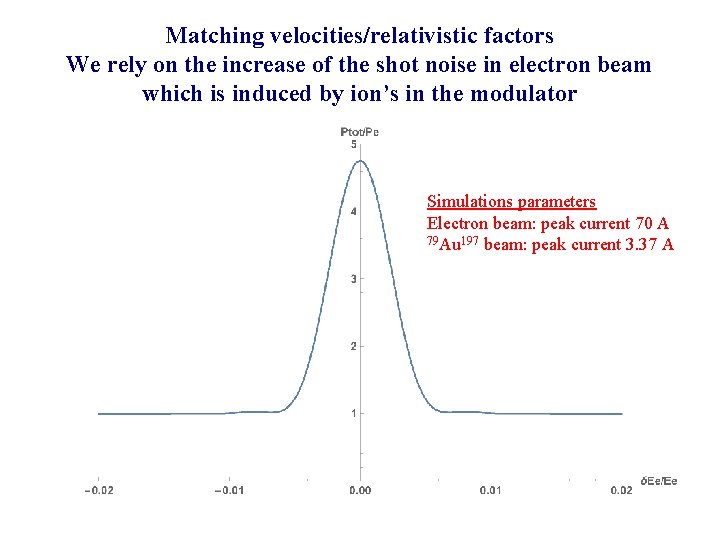 Matching velocities/relativistic factors
We rely on the increase of the shot noise in electron beam which is induced by ion's in the modulator

Ptot/Pe

5
4
3
2
1

Simulations parameters
Electron beam: peak current 70 A
$^{79}Au^{197}$ beam: peak current 3.37 A

−0.02
−0.01
0.00
0.01
0.02
δEe/Ee